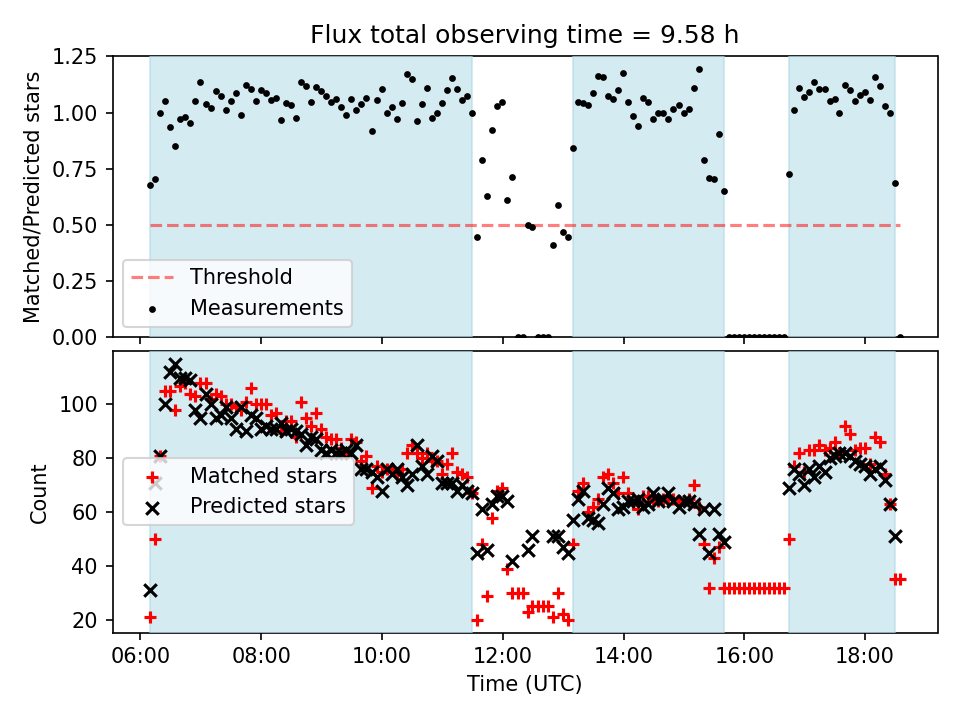 Flux total observing time = 9.58 h

Matched/Predicted stars

1.25
1.00
0.75
0.50
0.25
0.00

Threshold
Measurements

Count

100
80
60
40
20

Matched stars
Predicted stars

06:00
08:00
10:00
12:00
14:00
16:00
18:00

Time (UTC)